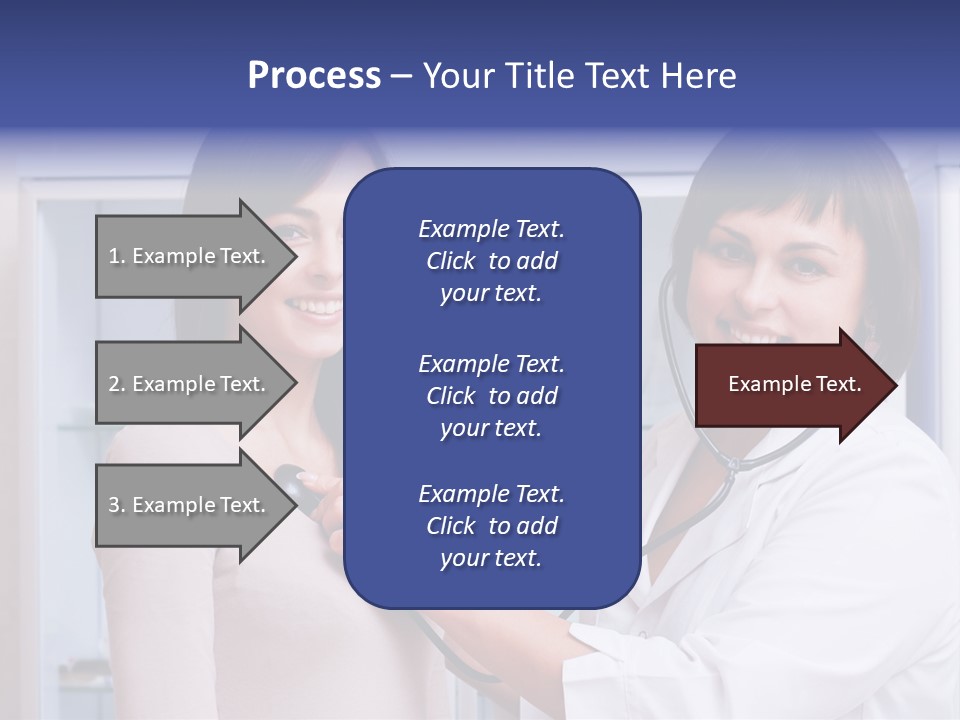 Process – Your Title Text Here

1. Example Text.

2. Example Text.

3. Example Text.

Example Text. Click to add your text.

Example Text. Click to add your text.

Example Text. Click to add your text.

Example Text.